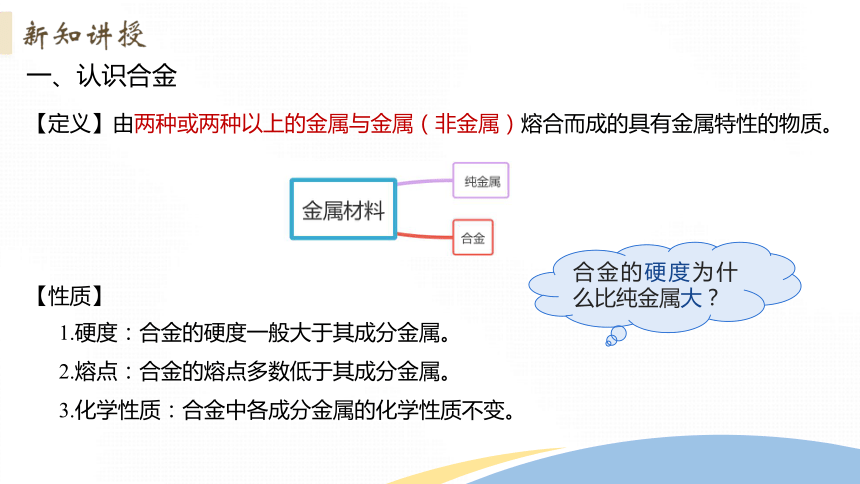 新知讲授

一、认识合金

【定义】由两种或两种以上的金属与金属（非金属）熔合而成的具有金属特性的物质。

金属材料

纯金属

合金

合金的硬度为什么比纯金属大？

【性质】

1.硬度：合金的硬度一般大于其成分金属。

2.熔点：合金的熔点多数低于其成分金属。

3.化学性质：合金中各成分金属的化学性质不变。